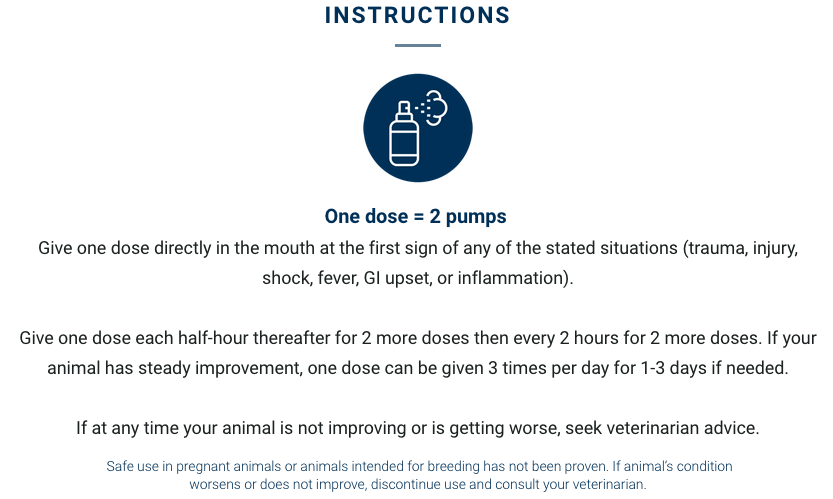 INSTRUCTIONS

One dose = 2 pumps
Give one dose directly in the mouth at the first sign of any of the stated situations (trauma, injury, shock, fever, GI upset, or inflammation).

Give one dose each half-hour thereafter for 2 more doses then every 2 hours for 2 more doses. If your animal has steady improvement, one dose can be given 3 times per day for 1-3 days if needed.

If at any time your animal is not improving or is getting worse, seek veterinarian advice.

Safe use in pregnant animals or animals intended for breeding has not been proven. If animal's condition worsens or does not improve, discontinue use and consult your veterinarian.